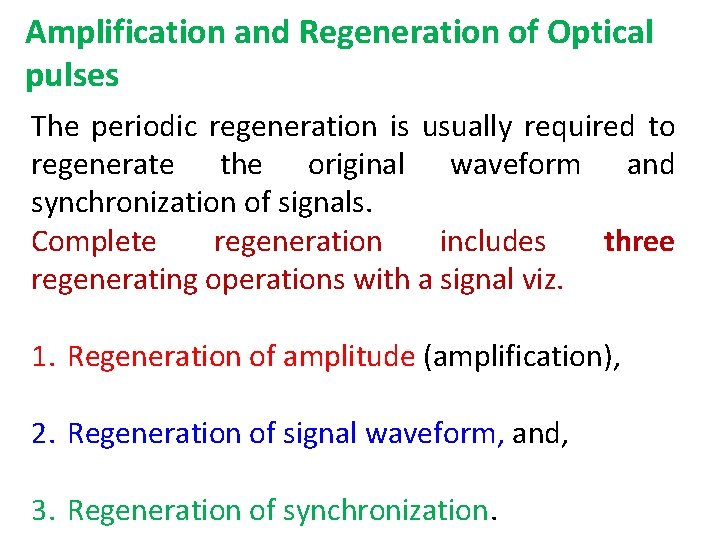 Amplification and Regeneration of Optical pulses

The periodic regeneration is usually required to regenerate the original waveform and synchronization of signals.

Complete regeneration includes three regenerating operations with a signal viz.

1. Regeneration of amplitude (amplification),

2. Regeneration of signal waveform, and,

3. Regeneration of synchronization.